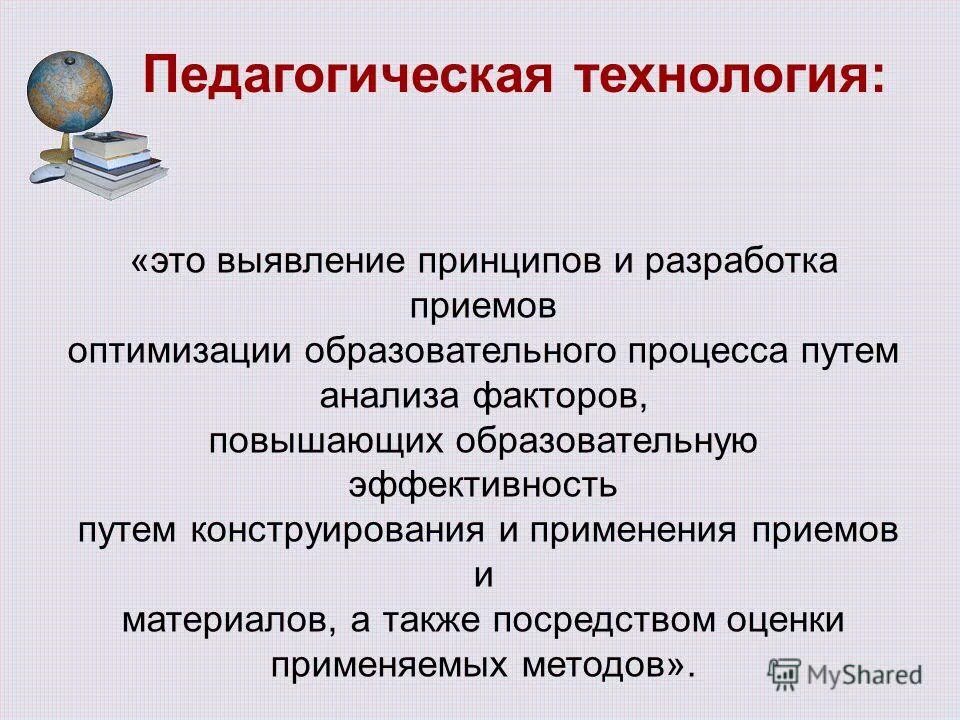 Педагогическая технология:

«это выявление принципов и разработка приемов оптимизации образовательного процесса путем анализа факторов, повышающих образовательную эффективность путем конструирования и применения приемов и материалов, а также посредством оценки применяемых методов».

MyShared